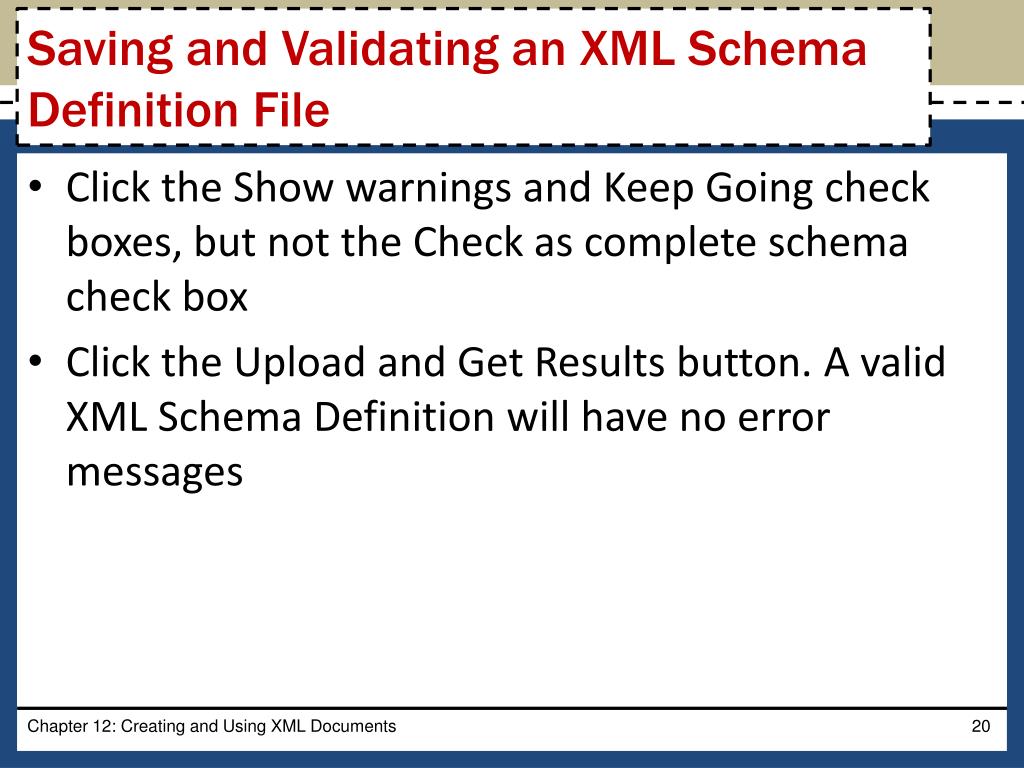 Saving and Validating an XML Schema Definition File

• Click the Show warnings and Keep Going check boxes, but not the Check as complete schema check box

• Click the Upload and Get Results button. A valid XML Schema Definition will have no error messages

Chapter 12: Creating and Using XML Documents

20